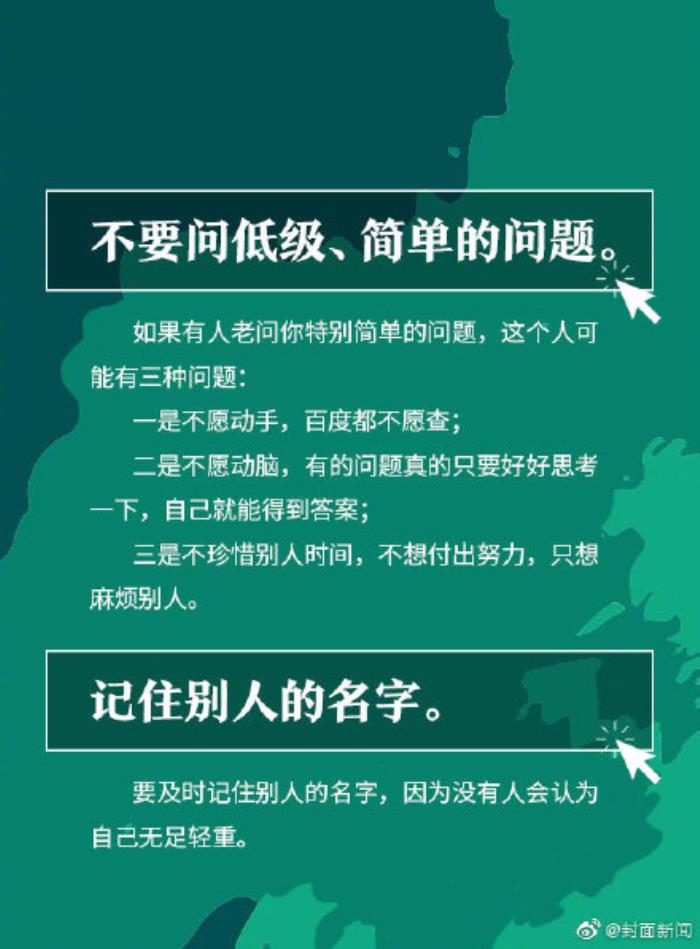 不要问低级、简单的问题。

如果有人老问你特别简单的问题，这个人可能有三种问题：

一是不愿动手，百度都不愿查；

二是不愿动脑，有的问题真的只要好好思考一下，自己就能得到答案；

三是不珍惜别人时间，不想付出努力，只想麻烦别人。

记住别人的名字。

要及时记住别人的名字，因为没有人会认为自己无足轻重。

@封面新闻